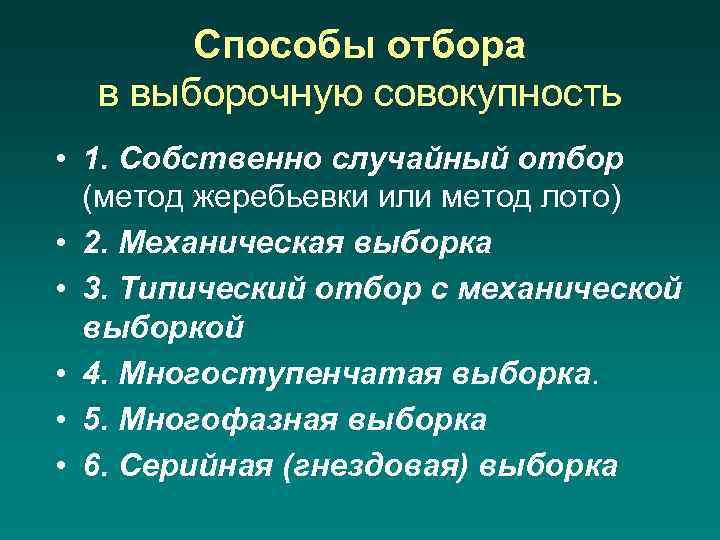 Способы отбора
в выборочную совокупность

• 1. Собственно случайный отбор (метод жеребьевки или метод лото)
• 2. Механическая выборка
• 3. Типический отбор с механической выборкой
• 4. Многоступенчатая выборка.
• 5. Многофазная выборка
• 6. Серийная (гнездовая) выборка